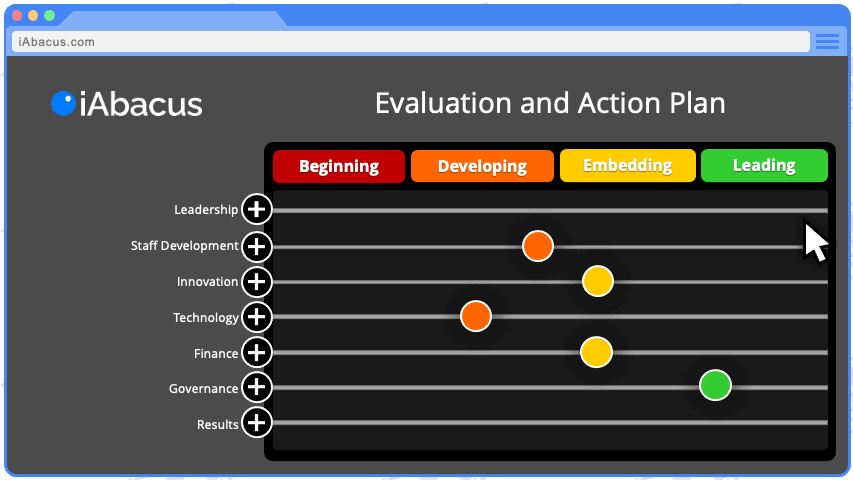 iAbacus.com

iAbacus

Evaluation and Action Plan

Beginning
Developing
Embedding
Leading

Leadership
Staff Development
Innovation
Technology
Finance
Governance
Results